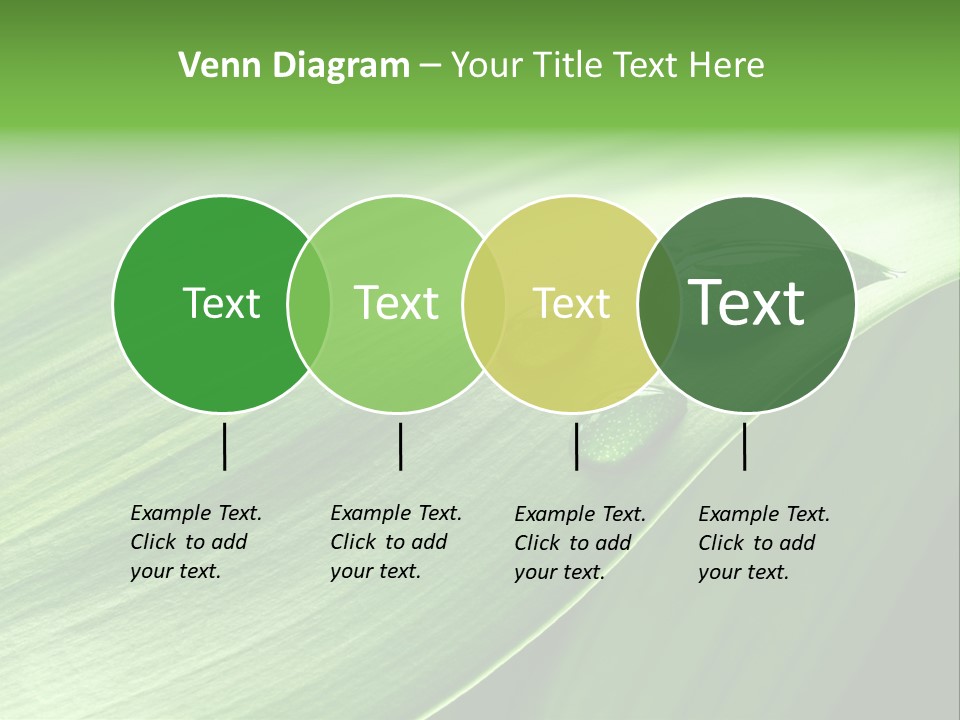 Venn Diagram – Your Title Text Here

Text

Text

Text

Text

Example Text. Click to add your text.

Example Text. Click to add your text.

Example Text. Click to add your text.

Example Text. Click to add your text.